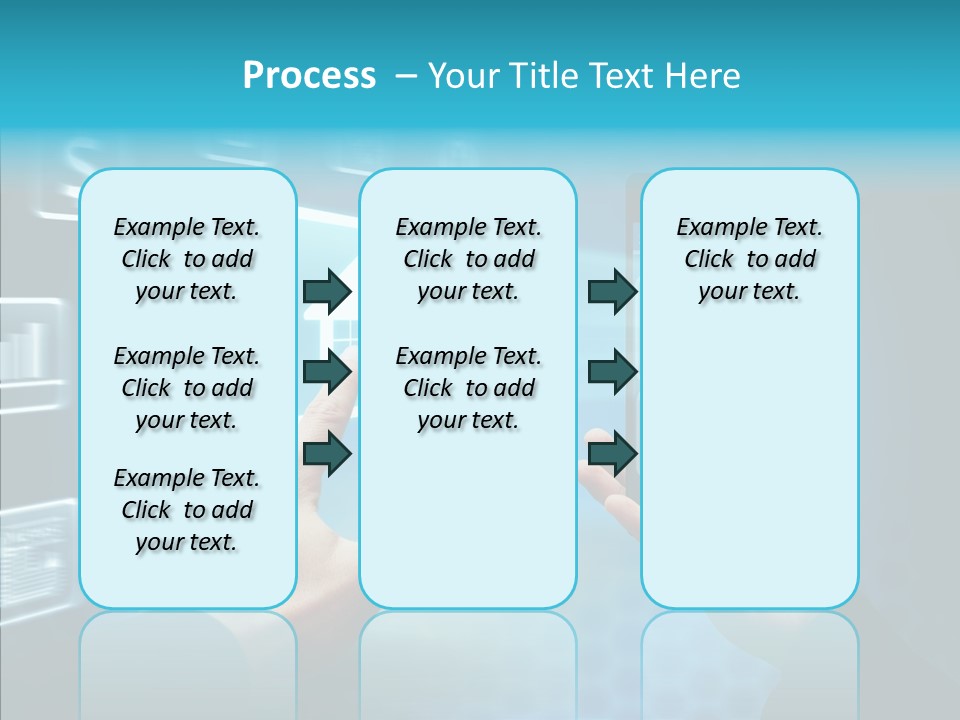 Process – Your Title Text Here

Example Text. Click to add your text.

Example Text. Click to add your text.

Example Text. Click to add your text.

Example Text. Click to add your text.

Example Text. Click to add your text.

Example Text. Click to add your text.